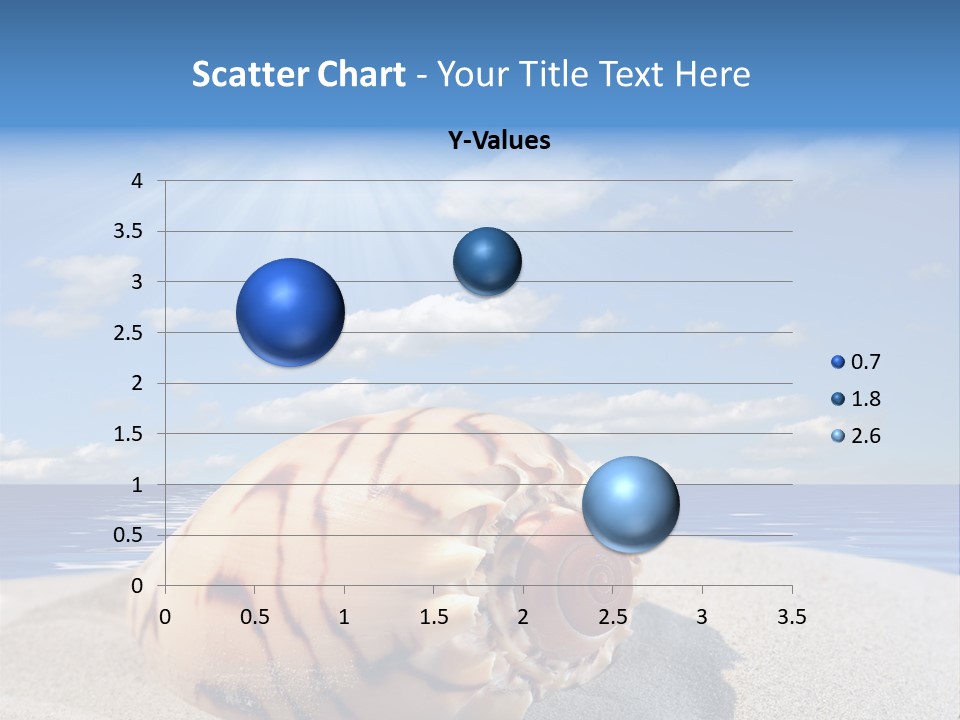 Scatter Chart - Your Title Text Here

Y-Values

4
3.5
3
2.5
2
1.5
1
0.5
0

0 0.5 1 1.5 2 2.5 3 3.5

0.7
1.8
2.6